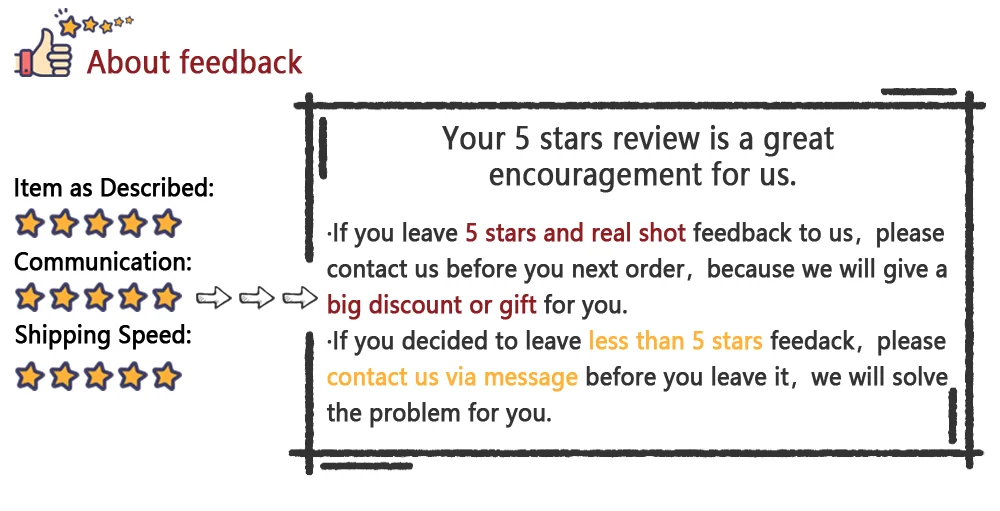 About feedback

Item as Described:

Communication:

Shipping Speed:

Your 5 stars review is a great encouragement for us.

·If you leave 5 stars and real shot feedback to us, please contact us before you next order, because we will give a big discount or gift for you.

·If you decided to leave less than 5 stars feedack, please contact us via message before you leave it, we will solve the problem for you.